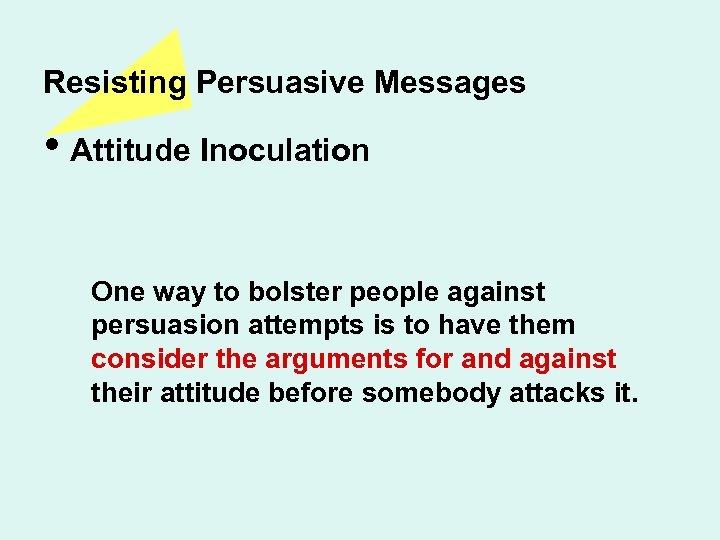 Resisting Persuasive Messages

• Attitude Inoculation

One way to bolster people against persuasion attempts is to have them consider the arguments for and against their attitude before somebody attacks it.